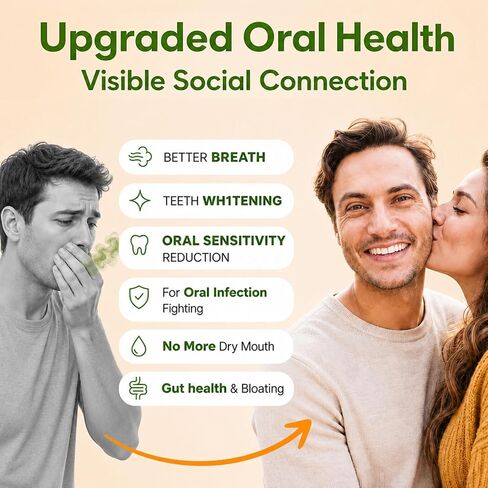 Upgraded Oral Health
Visible Social Connection

BETTER BREATH

TEETH WH1TENING

ORAL SENSITIVITY REDUCTION

For Oral Infection Fighting

No More Dry Mouth

Gut health & Bloating